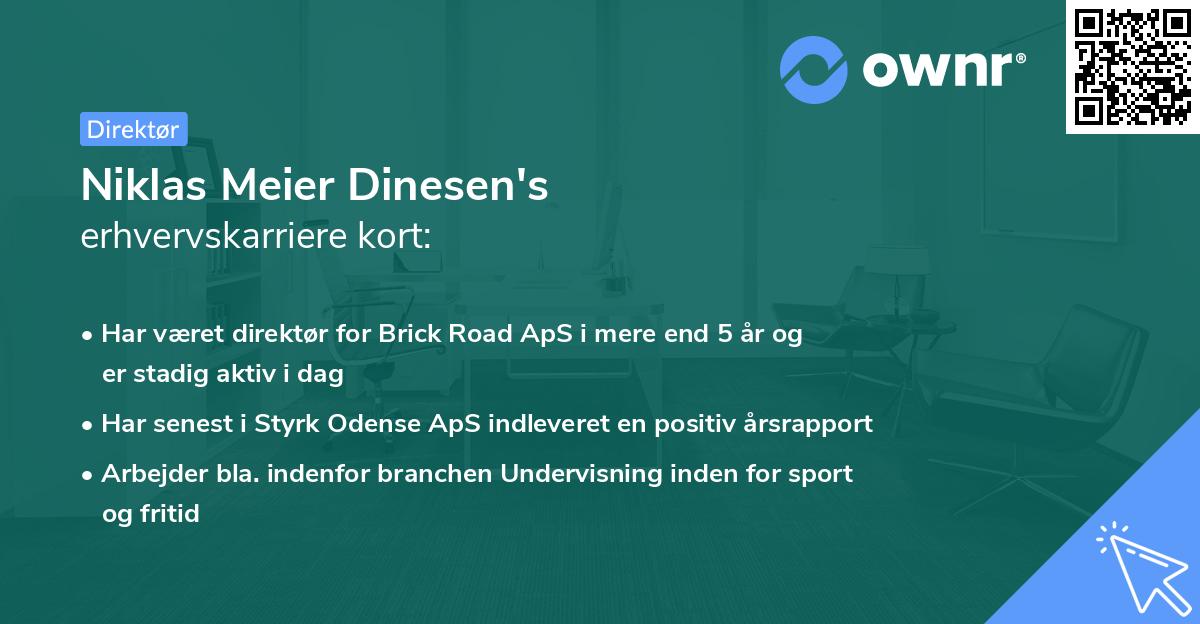 ownr®

Direktør

Niklas Meier Dinesen's
erhvervskarriere kort:

• Har været direktør for Brick Road ApS i mere end 5 år og er stadig aktiv i dag
• Har senest i Styrk Odense ApS indleveret en positiv årsrapport
• Arbejder bla. indenfor branchen Undervisning inden for sport og fritid